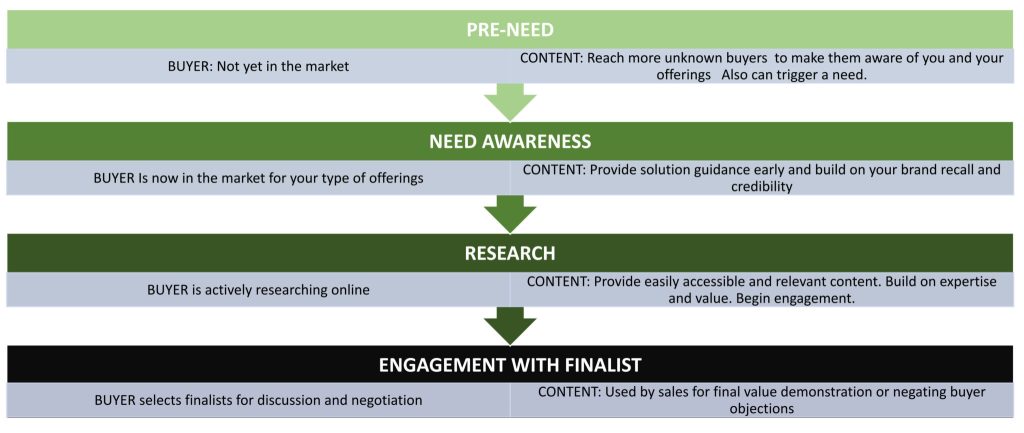 PRE-NEED

BUYER: Not yet in the market

CONTENT: Reach more unknown buyers to make them aware of you and your offerings Also can trigger a need.

NEED AWARENESS

BUYER Is now in the market for your type of offerings

CONTENT: Provide solution guidance early and build on your brand recall and credibility

RESEARCH

BUYER is actively researching online

CONTENT: Provide easily accessible and relevant content. Build on expertise and value. Begin engagement.

ENGAGEMENT WITH FINALIST

BUYER selects finalists for discussion and negotiation

CONTENT: Used by sales for final value demonstration or negating buyer objections